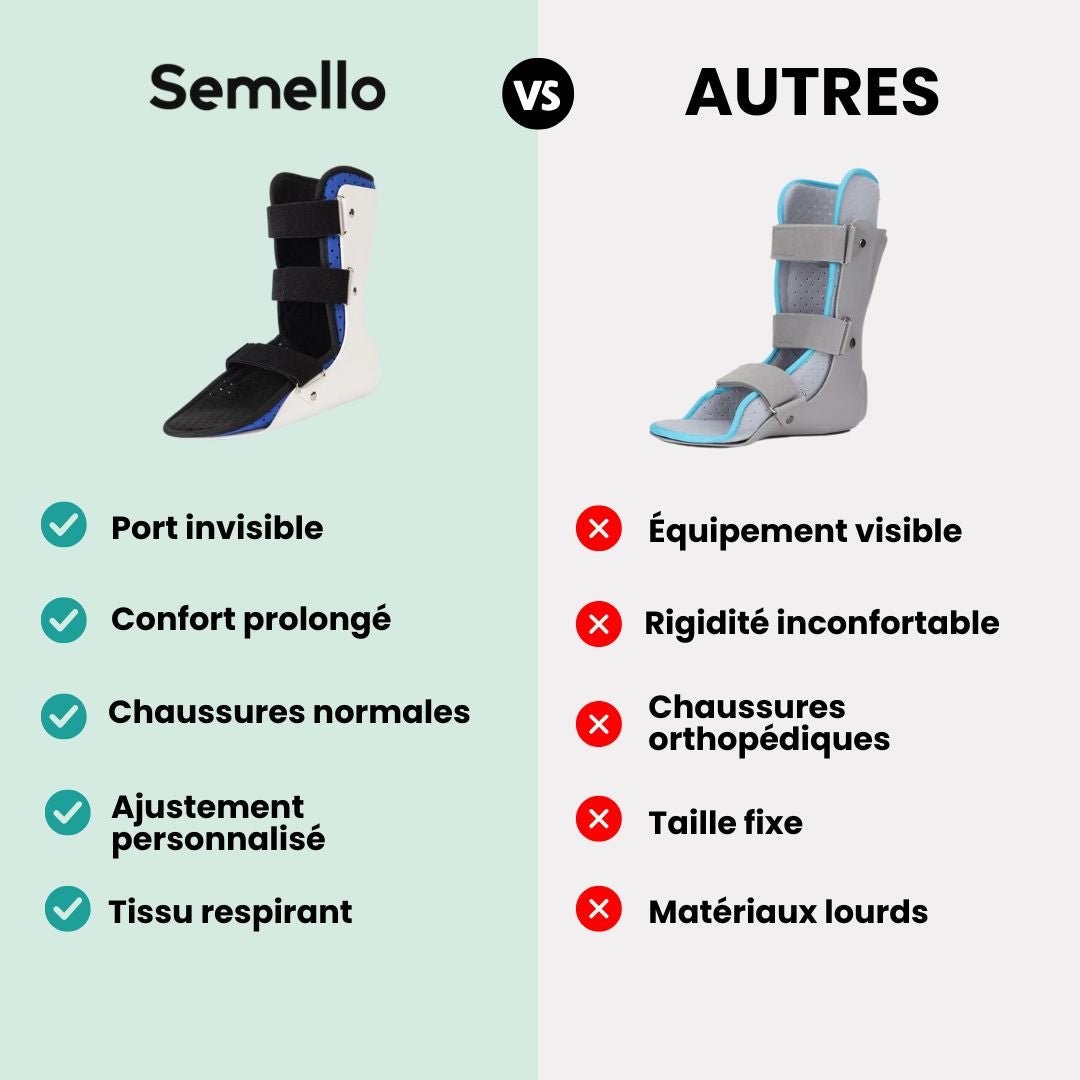 Semello

VS

AUTRES

Port invisible

Confort prolongé

Chaussures normales

Ajustement personnalisé

Tissu respirant

Équipement visible

Rigidité inconfortable

Chaussures orthopédiques

Taille fixe

Matériaux lourds